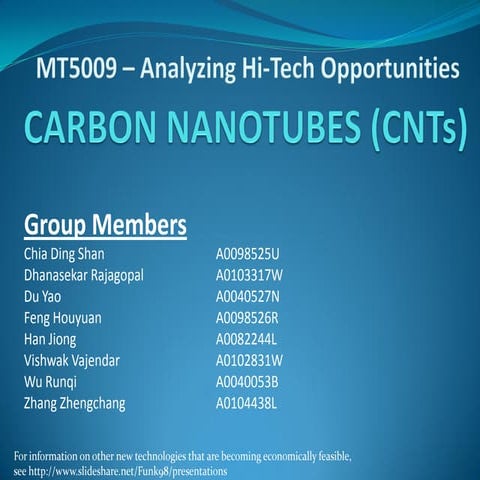 MT5009 – Analyzing Hi-Tech Opportunities

CARBON NANOTUBES (CNTs)

Group Members

| | |
|---|---|
| Chia Ding Shan | A0098525U |
| Dhanasekar Rajagopal | A0103317W |
| Du Yao | A0040527N |
| Feng Houyuan | A0098526R |
| Han Jiong | A0082244L |
| Vishwak Vajendar | A0102831W |
| Wu Runqi | A0040053B |
| Zhang Zhengchang | A0104438L |

For information on other new technologies that are becoming economically feasible, see http://www.slideshare.net/Funk98/presentations